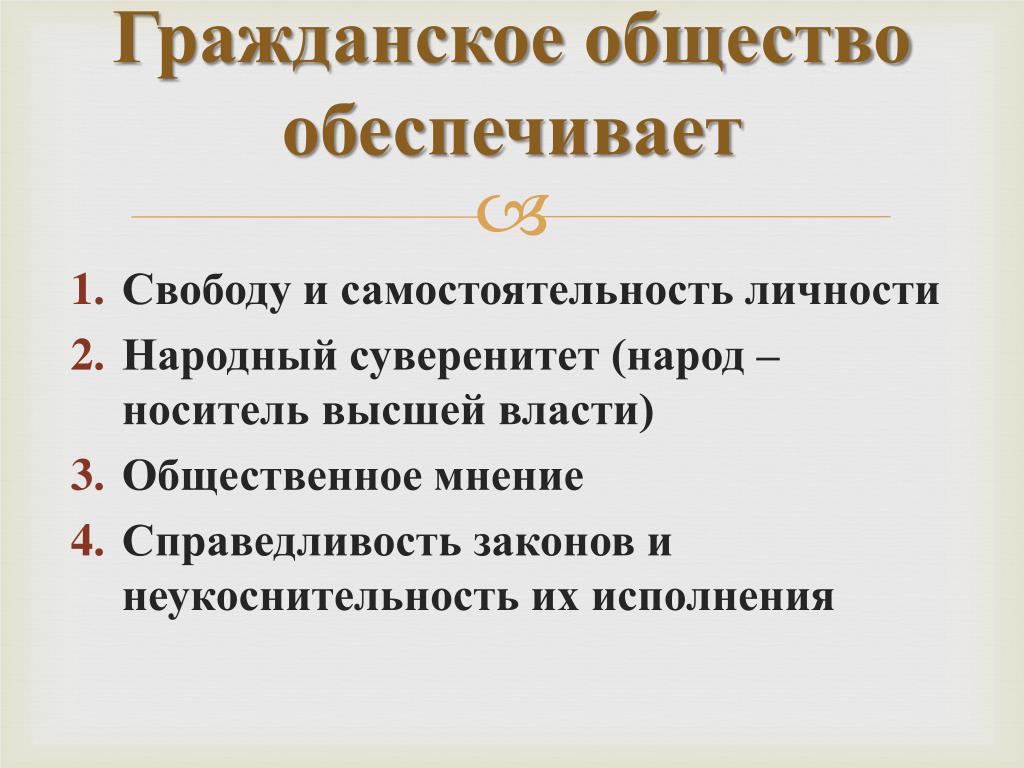 Гражданское общество обеспечивает

1. Свободу и самостоятельность личности
2. Народный суверенитет (народ – носитель высшей власти)
3. Общественное мнение
4. Справедливость законов и неукоснительность их исполнения